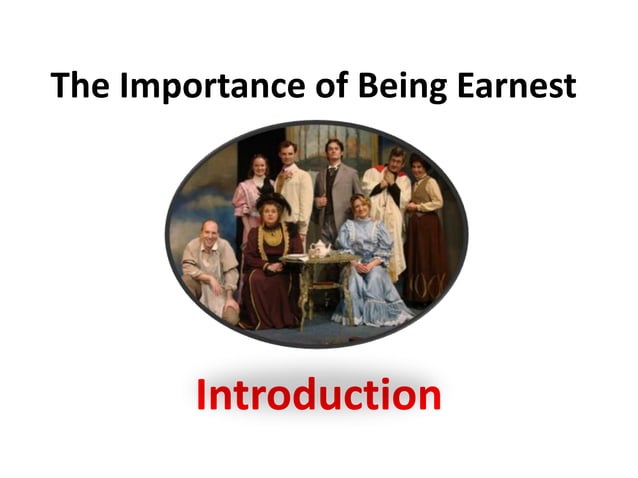 The Importance of Being Earnest

Introduction